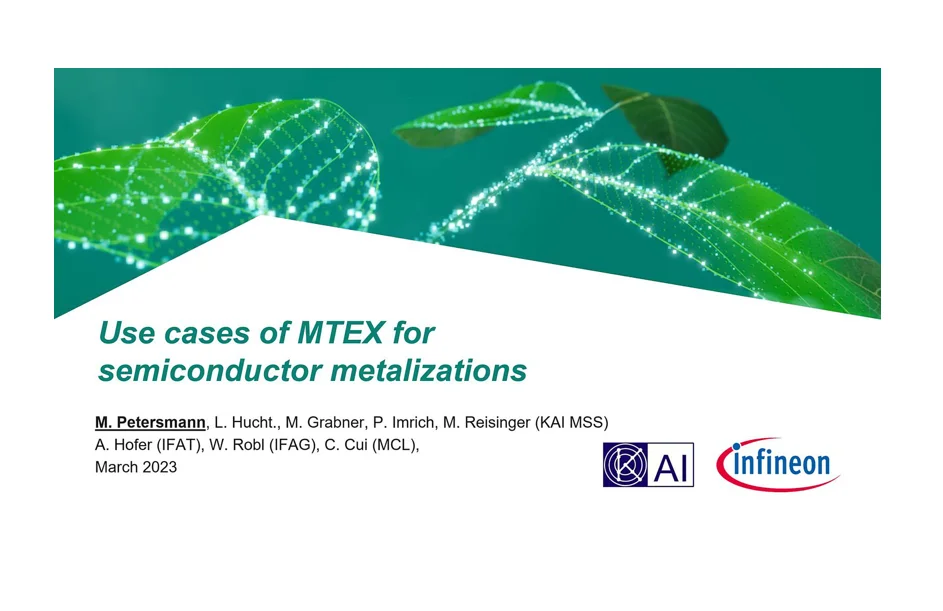 Use cases of MTEX for semiconductor metalizations

M. Petersmann, L. Hucht., M. Grabner, P. Imrich, M. Reisinger (KAI MSS)
A. Hofer (IFAT), W. Robl (IFAG), C. Cui (MCL),
March 2023

KAI

infineon